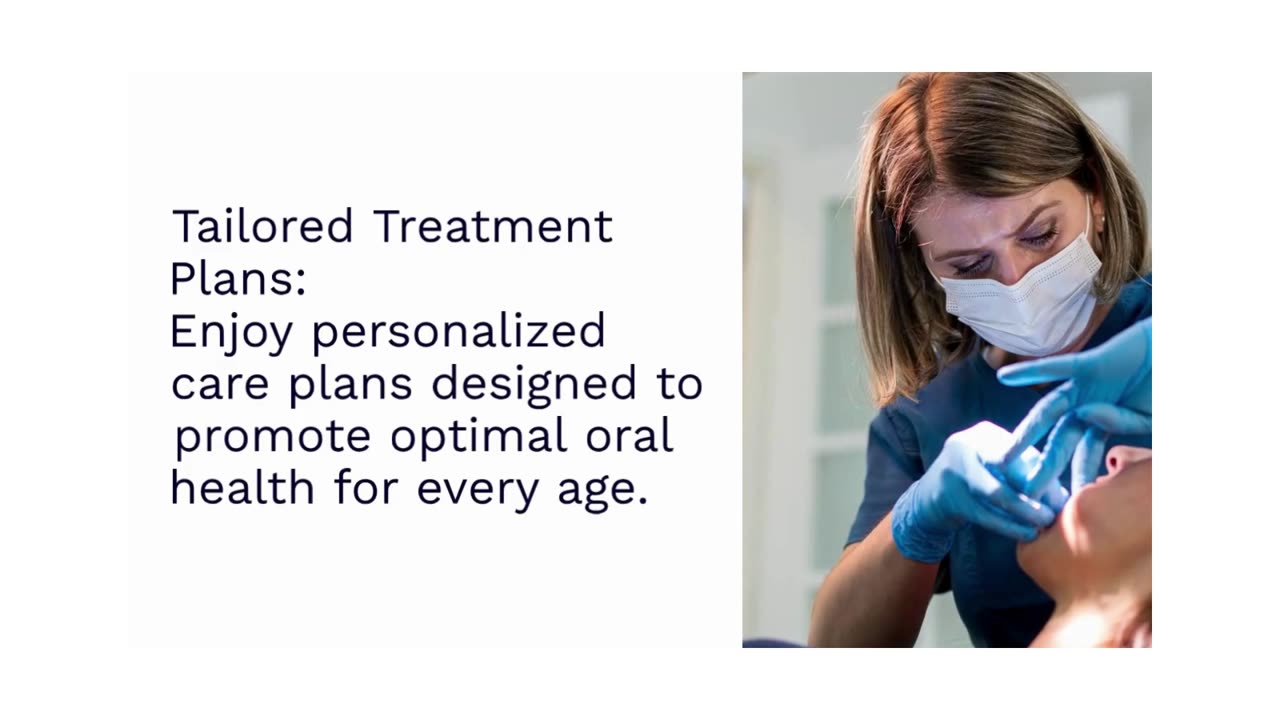 Tailored Treatment Plans:
Enjoy personalized care plans designed to promote optimal oral health for every age.